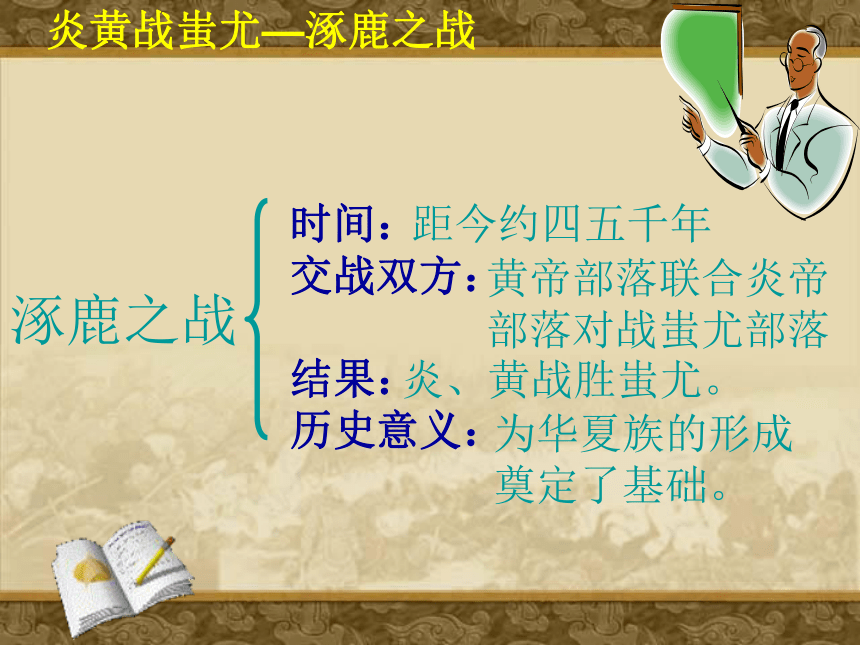 炎黄战蚩尤—涿鹿之战

涿鹿之战

时间：距今约四五千年
交战双方：黄帝部落联合炎帝部落对战蚩尤部落
结果：炎、黄战胜蚩尤。
历史意义：为华夏族的形成奠定了基础。